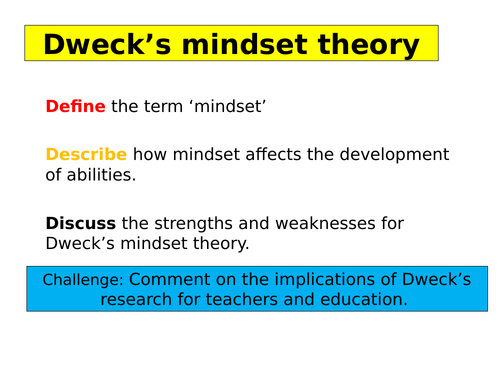 Dweck’s mindset theory

Define the term ‘mindset’

Describe how mindset affects the development of abilities.

Discuss the strengths and weaknesses for Dweck’s mindset theory.

Challenge: Comment on the implications of Dweck’s research for teachers and education.